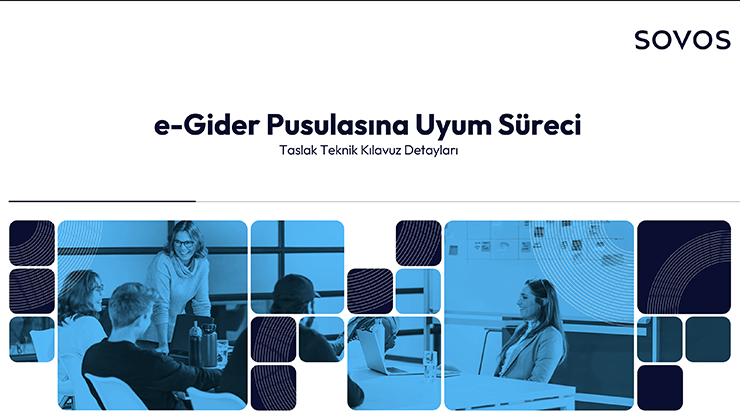 SOVOS

e-Gider Pusulasına Uyum Süreci

Taslak Teknik Kılavuz Detayları